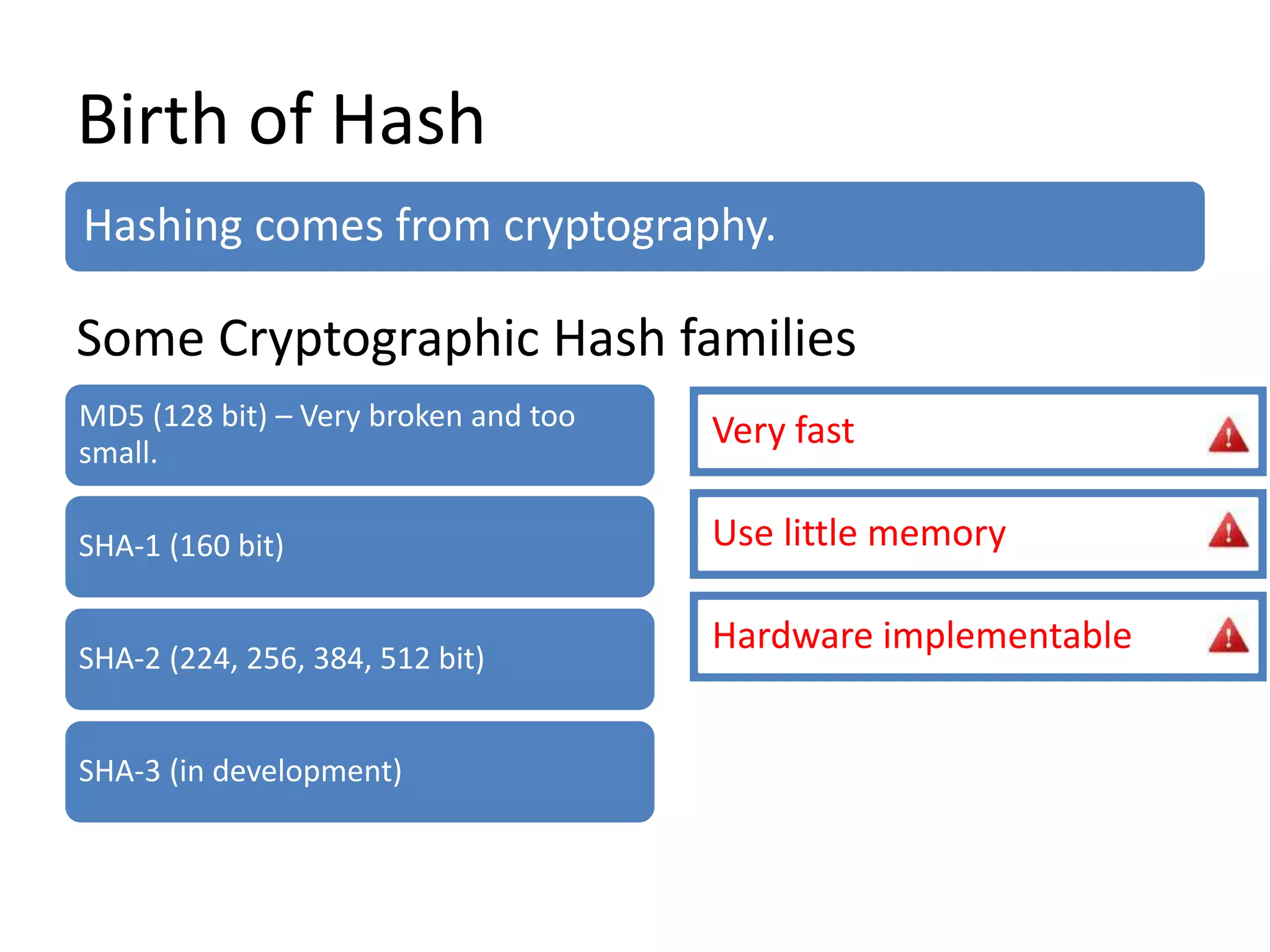 Birth of Hash

Hashing comes from cryptography.

Some Cryptographic Hash families

MD5 (128 bit) – Very broken and too small.

SHA-1 (160 bit)

SHA-2 (224, 256, 384, 512 bit)

SHA-3 (in development)

Very fast

Use little memory

Hardware implementable